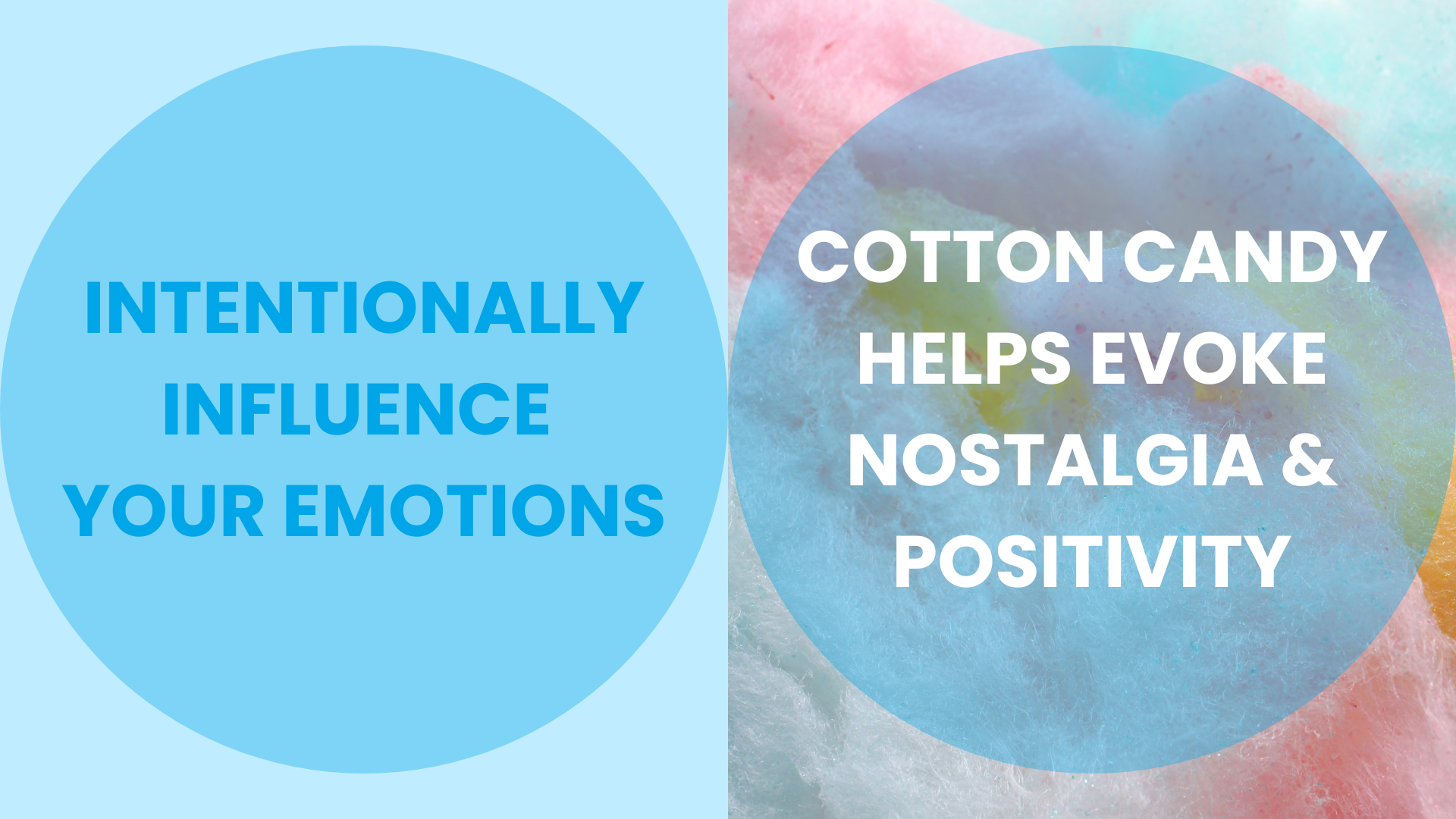 INTENTIONALLY INFLUENCE YOUR EMOTIONS

COTTON CANDY HELPS EVOKE NOSTALGIA & POSITIVITY